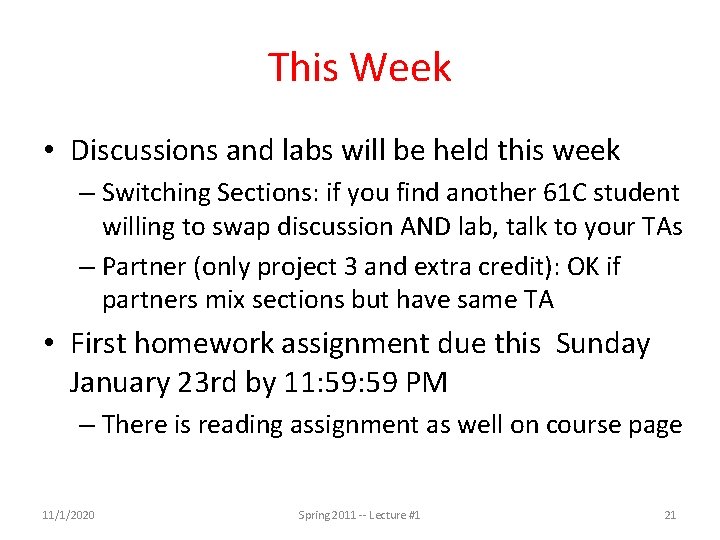 This Week

• Discussions and labs will be held this week
– Switching Sections: if you find another 61C student willing to swap discussion AND lab, talk to your TAs
– Partner (only project 3 and extra credit): OK if partners mix sections but have same TA

• First homework assignment due this Sunday January 23rd by 11:59:59 PM
– There is reading assignment as well on course page

11/1/2020 Spring 2011 -- Lecture #1 21